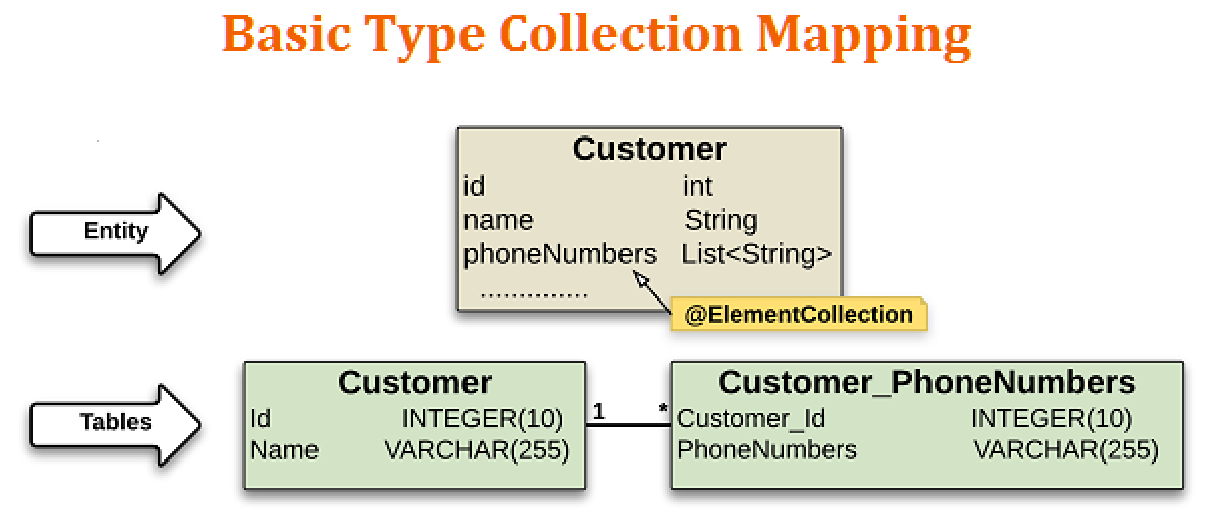 Basic Type Collection Mapping

Entity

Customer
id int
name String
phoneNumbers List<String>
...............

@ElementCollection

Tables

Customer
Id INTEGER(10)
Name VARCHAR(255)

1

*

Customer_PhoneNumbers
Customer_Id INTEGER(10)
PhoneNumbers VARCHAR(255)